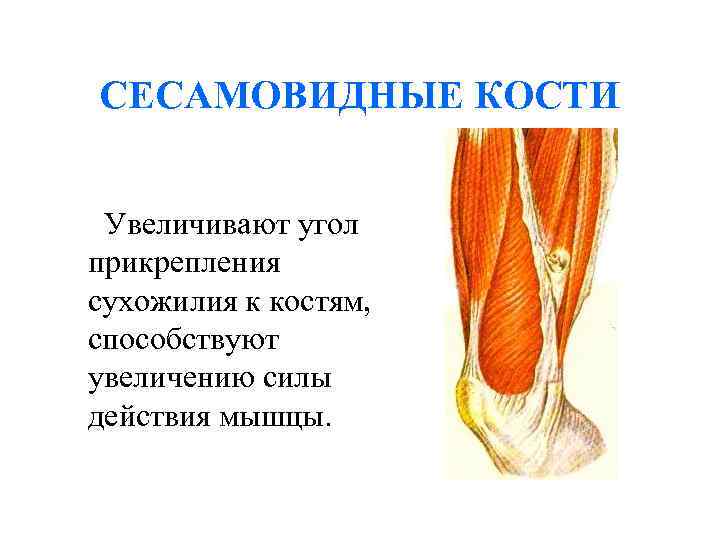 СЕСАМОВИДНЫЕ КОСТИ

Увеличивают угол прикрепления сухожилия к костям, способствуют увеличению силы действия мышцы.